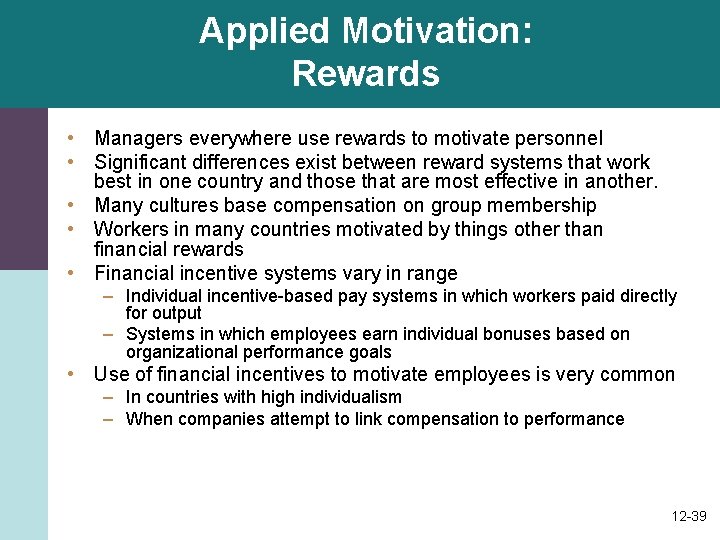 Applied Motivation:
Rewards

• Managers everywhere use rewards to motivate personnel
• Significant differences exist between reward systems that work best in one country and those that are most effective in another.
• Many cultures base compensation on group membership
• Workers in many countries motivated by things other than financial rewards
• Financial incentive systems vary in range
- Individual incentive-based pay systems in which workers paid directly for output
- Systems in which employees earn individual bonuses based on organizational performance goals
• Use of financial incentives to motivate employees is very common
- In countries with high individualism
- When companies attempt to link compensation to performance

12-39